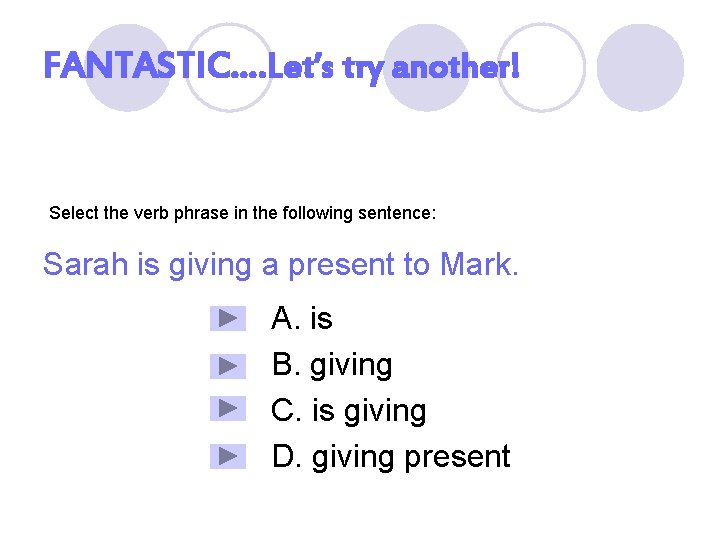 FANTASTIC….Let's try another!

Select the verb phrase in the following sentence:

Sarah is giving a present to Mark.

A. is

B. giving

C. is giving

D. giving present